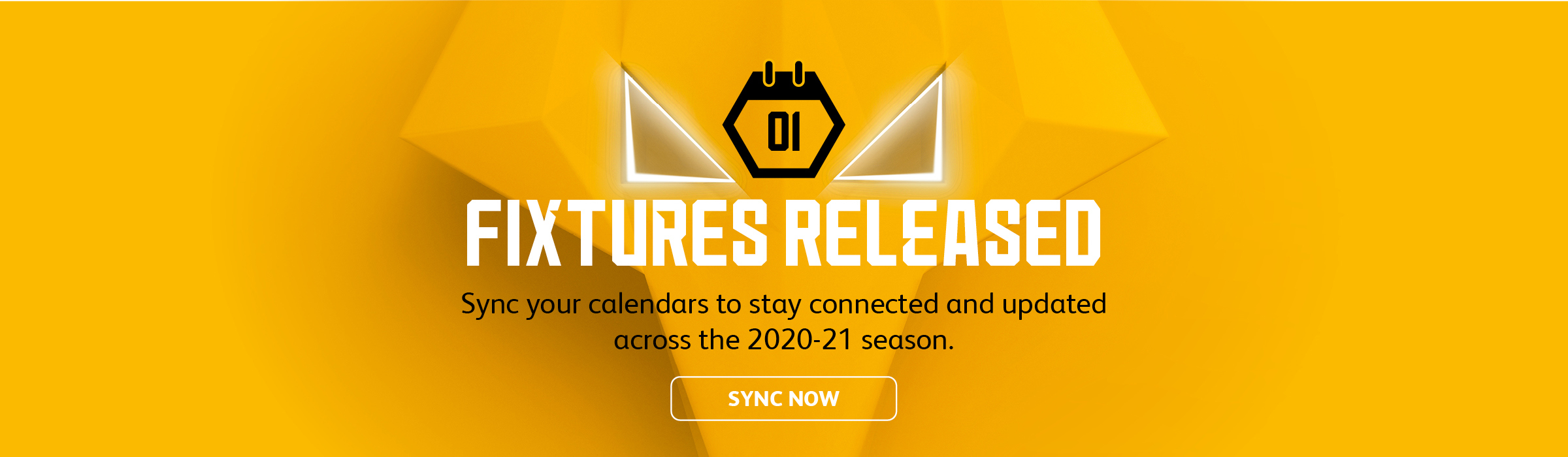 01

FIXTURES RELEASED

Sync your calendars to stay connected and updated across the 2020-21 season.

SYNC NOW